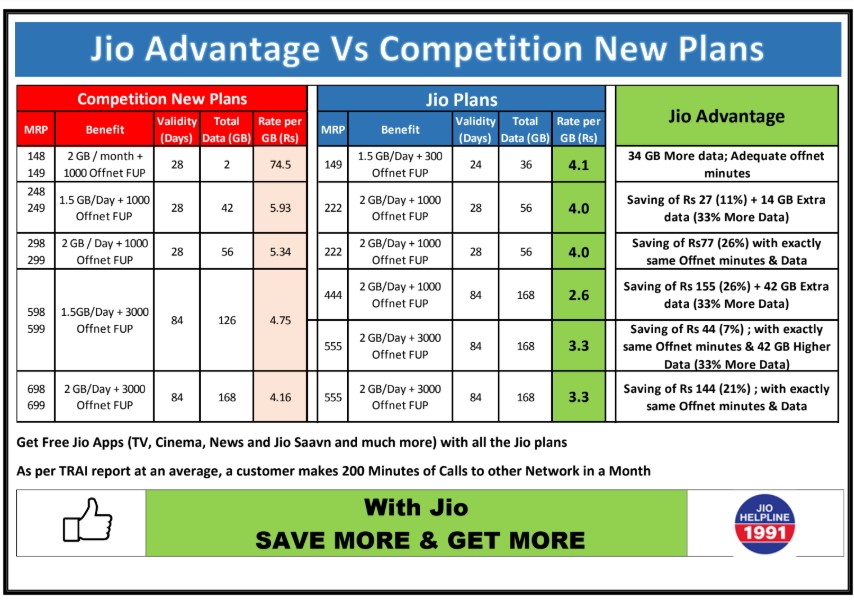 Jio Advantage Vs Competition New Plans

Competition New Plans

| MRP | Benefit | Validity (Days) | Total Data (GB) | Rate per GB (Rs) |
|---|---|---|---|---|
| 148 149 | 2 GB / month + 1000 Offnet FUP | 28 | 2 | 74.5 |
| 248 249 | 1.5 GB/Day + 1000 Offnet FUP | 28 | 42 | 5.93 |
| 298 299 | 2 GB / Day + 1000 Offnet FUP | 28 | 56 | 5.34 |
| 598 599 | 1.5GB/Day + 3000 Offnet FUP | 84 | 126 | 4.75 |
| 698 699 | 2 GB/Day + 3000 Offnet FUP | 84 | 168 | 4.16 |

Jio Plans

| MRP | Benefit | Validity (Days) | Total Data (GB) | Rate per GB (Rs) |
|---|---|---|---|---|
| 149 | 1.5 GB/Day + 300 Offnet FUP | 24 | 36 | 4.1 |
| 222 | 2 GB/Day + 1000 Offnet FUP | 28 | 56 | 4.0 |
| 222 | 2 GB/Day + 1000 Offnet FUP | 28 | 56 | 4.0 |
| 444 | 2 GB/Day + 1000 Offnet FUP | 84 | 168 | 2.6 |
| 555 | 2 GB/Day + 3000 Offnet FUP | 84 | 168 | 3.3 |
| 555 | 2 GB/Day + 3000 Offnet FUP | 84 | 168 | 3.3 |

| Jio Advantage |
|---|
| 34 GB More data; Adequate offnet minutes |
| Saving of Rs 27 (11%) + 14 GB Extra data (33% More Data) |
| Saving of Rs77 (26%) with exactly same Offnet minutes & Data |
| Saving of Rs 155 (26%) + 42 GB Extra data (33% More Data) |
| Saving of Rs 44 (7%) ; with exactly same Offnet minutes & 42 GB Higher Data (33% More Data) |
| Saving of Rs 144 (21%) ; with exactly same Offnet minutes & Data |

Get Free Jio Apps (TV, Cinema, News and Jio Saavn and much more) with all the Jio plans

As per TRAI report at an average, a customer makes 200 Minutes of Calls to other Network in a Month

With Jio
SAVE MORE & GET MORE

JIO HELPLINE 1991